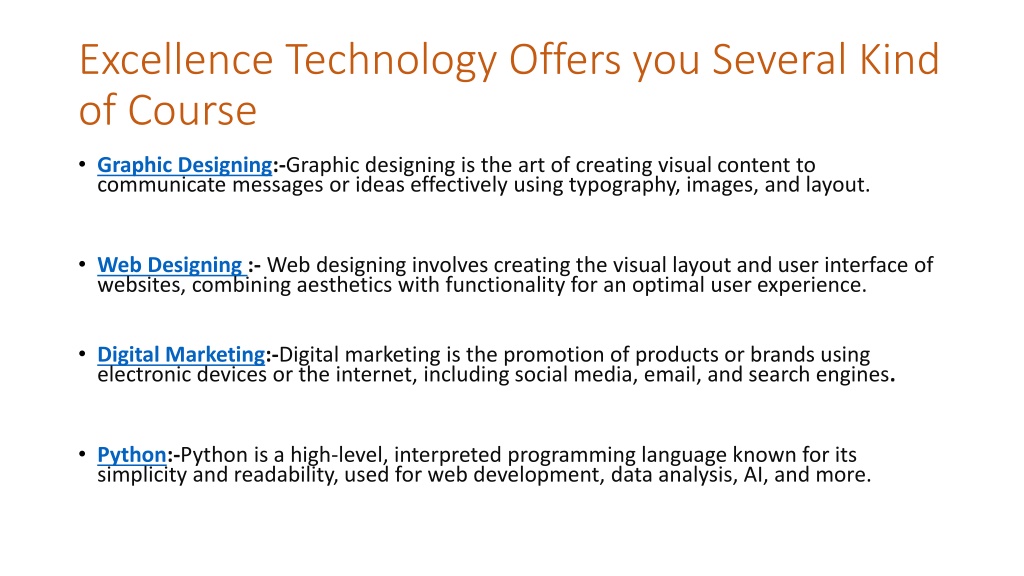 Excellence Technology Offers you Several Kind of Course

• Graphic Designing:-Graphic designing is the art of creating visual content to communicate messages or ideas effectively using typography, images, and layout.

• Web Designing :- Web designing involves creating the visual layout and user interface of websites, combining aesthetics with functionality for an optimal user experience.

• Digital Marketing:-Digital marketing is the promotion of products or brands using electronic devices or the internet, including social media, email, and search engines.

• Python:-Python is a high-level, interpreted programming language known for its simplicity and readability, used for web development, data analysis, AI, and more.